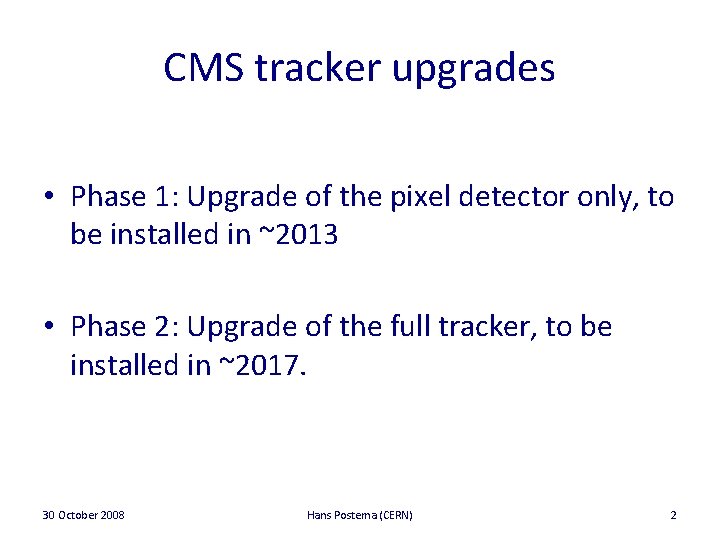 CMS tracker upgrades

• Phase 1: Upgrade of the pixel detector only, to be installed in ~2013

• Phase 2: Upgrade of the full tracker, to be installed in ~2017.

30 October 2008

Hans Postema (CERN)

2